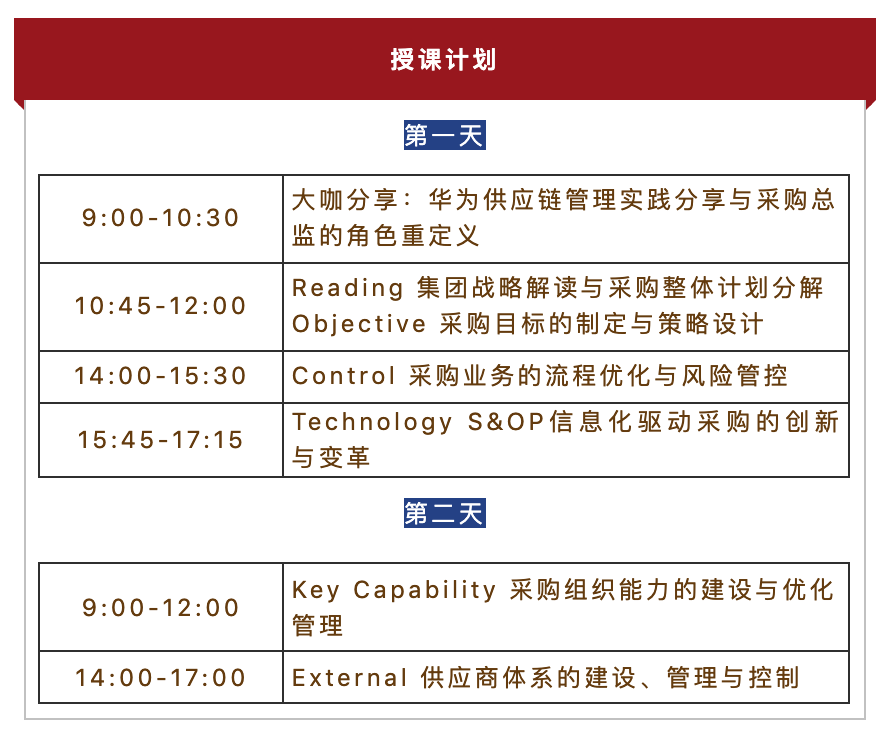 授课计划

第一天

| 9:00-10:30 | 大咖分享：华为供应链管理实践分享与采购总监的角色重定义 |
|---|---|
| 10:45-12:00 | Reading 集团战略解读与采购整体计划分解 Objective 采购目标的制定与策略设计 |
| 14:00-15:30 | Control 采购业务的流程优化与风险管控 |
| 15:45-17:15 | Technology S&OP信息化驱动采购的创新与变革 |

第二天

| 9:00-12:00 | Key Capability 采购组织能力的建设与优化管理 |
|---|---|
| 14:00-17:00 | External 供应商体系的建设、管理与控制 |